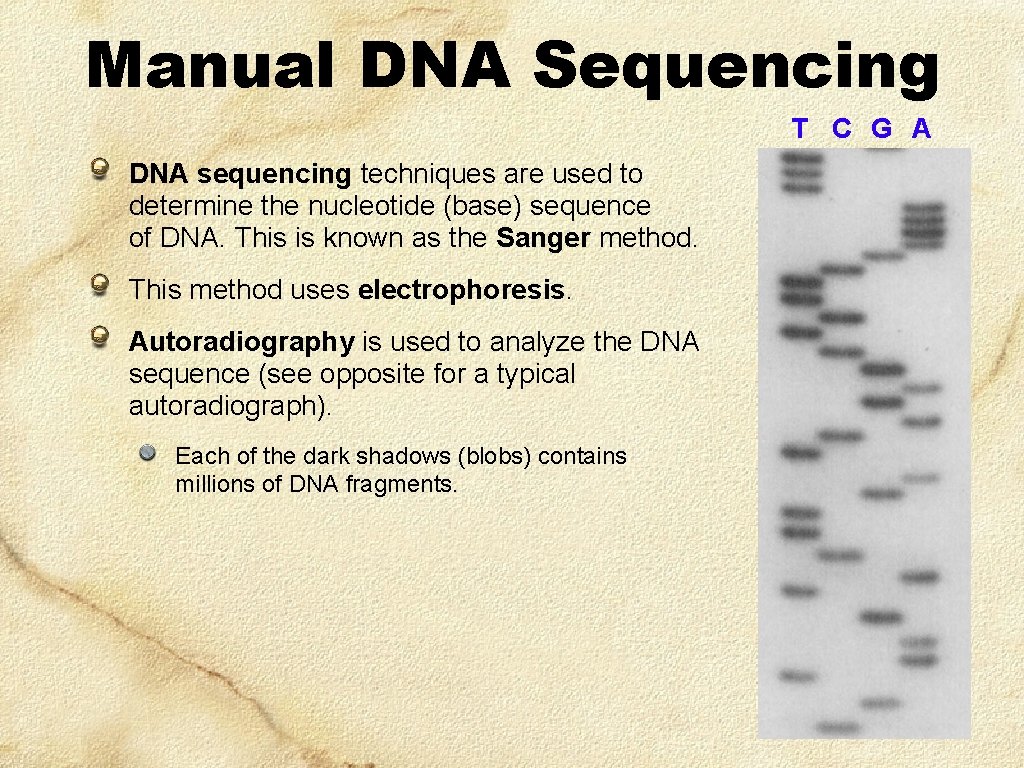 Manual DNA Sequencing

T C G A

DNA sequencing techniques are used to determine the nucleotide (base) sequence of DNA. This is known as the Sanger method.

This method uses electrophoresis.

Autoradiography is used to analyze the DNA sequence (see opposite for a typical autoradiograph).

Each of the dark shadows (blobs) contains millions of DNA fragments.